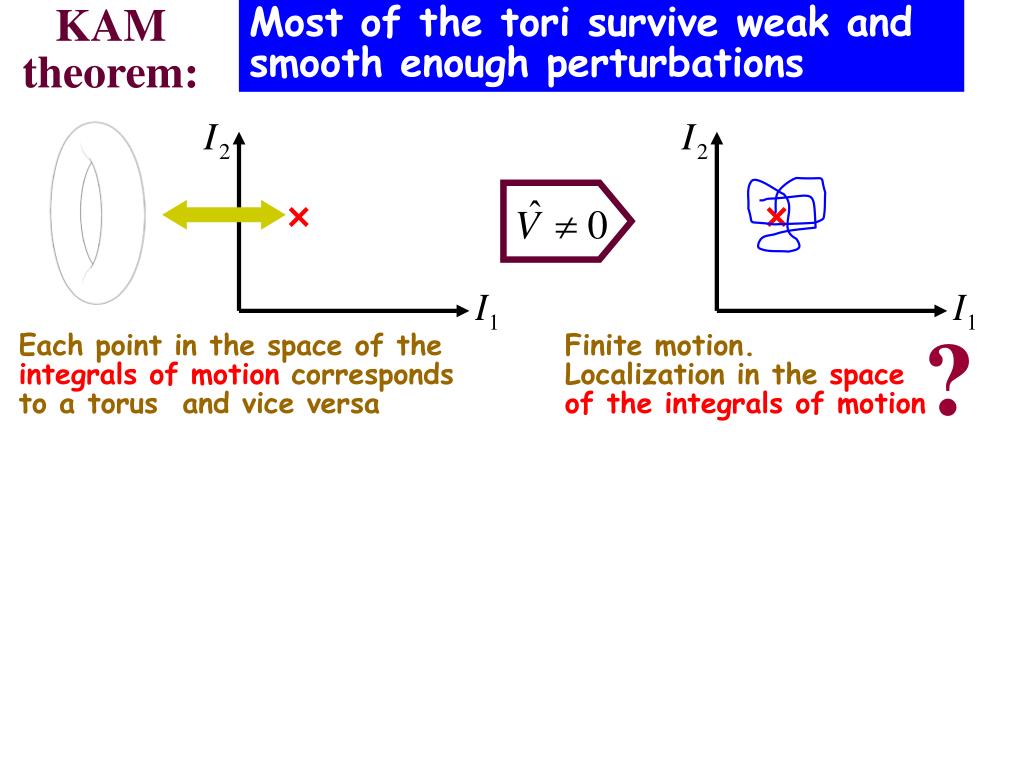 KAM theorem:

Most of the tori survive weak and smooth enough perturbations

$I_2$

$I_1$

$\hat{V} \neq 0$

$I_2$

$I_1$

Each point in the space of the integrals of motion corresponds to a torus and vice versa

Finite motion. Localization in the space of the integrals of motion

?